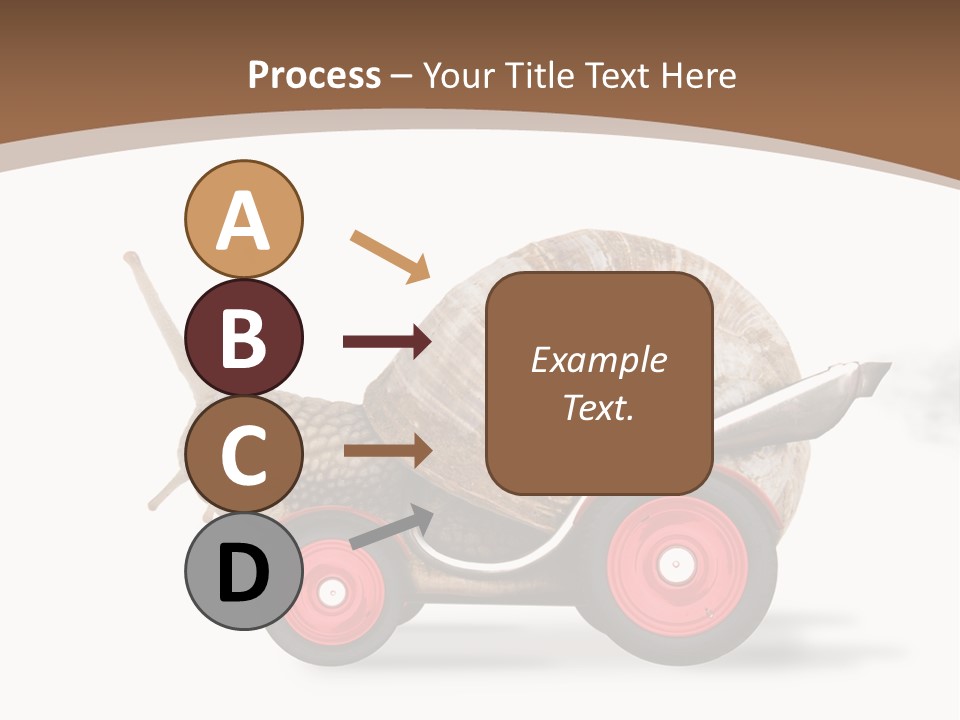 Process – Your Title Text Here

A

B

C

D

Example Text.